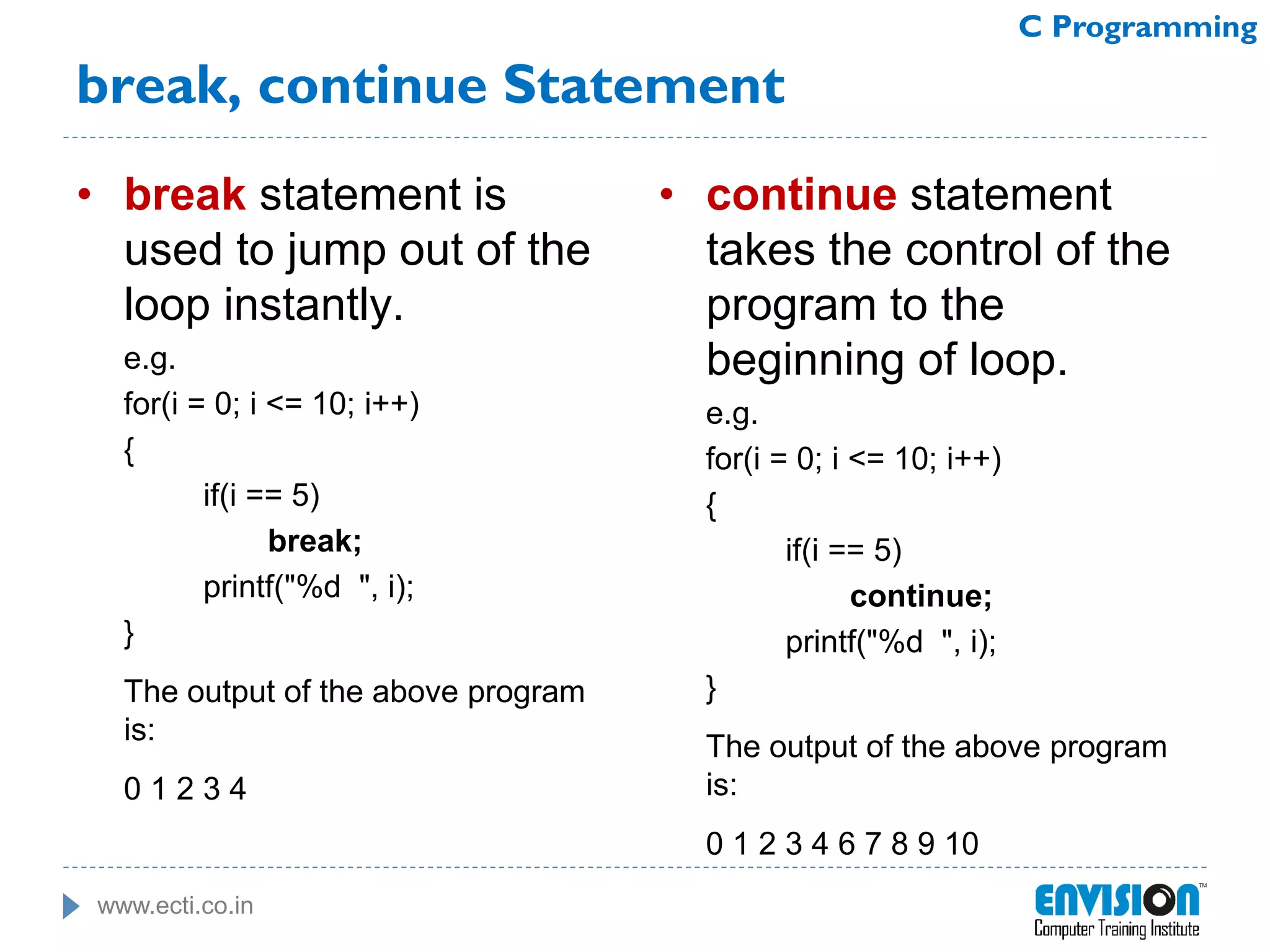 C Programming

break, continue Statement

• break statement is used to jump out of the loop instantly.

e.g.

for(i = 0; i <= 10; i++)
{
if(i == 5)
break;
printf("%d ", i);
}

The output of the above program is:

0 1 2 3 4

• continue statement takes the control of the program to the beginning of loop.

e.g.

for(i = 0; i <= 10; i++)
{
if(i == 5)
continue;
printf("%d ", i);
}

The output of the above program is:

0 1 2 3 4 6 7 8 9 10

www.ecti.co.in

ENVISION™
Computer Training Institute